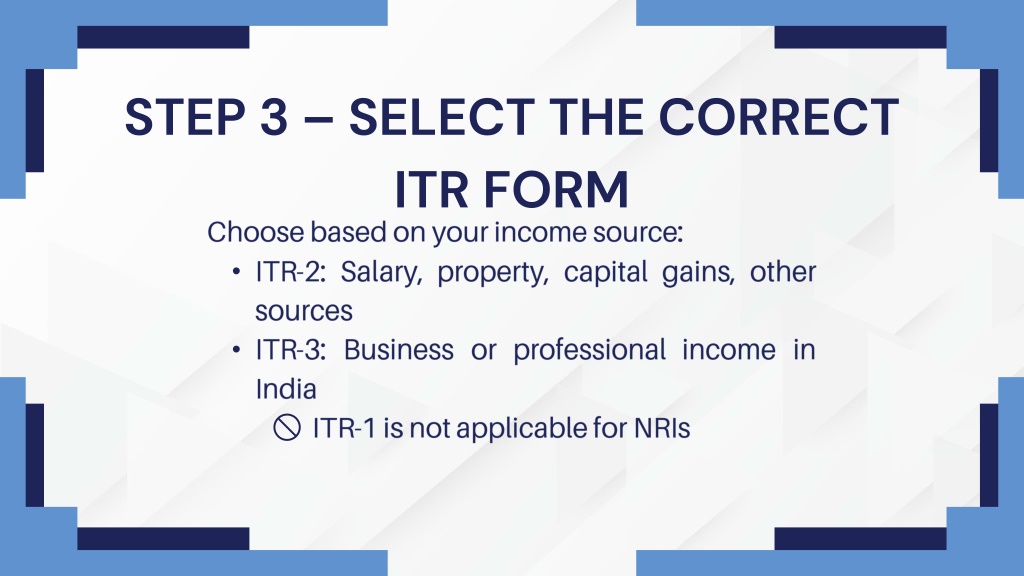 STEP 3 – SELECT THE CORRECT ITR FORM

Choose based on your income source:

• ITR-2: Salary, property, capital gains, other sources
• ITR-3: Business or professional income in India

🚫 ITR-1 is not applicable for NRIs